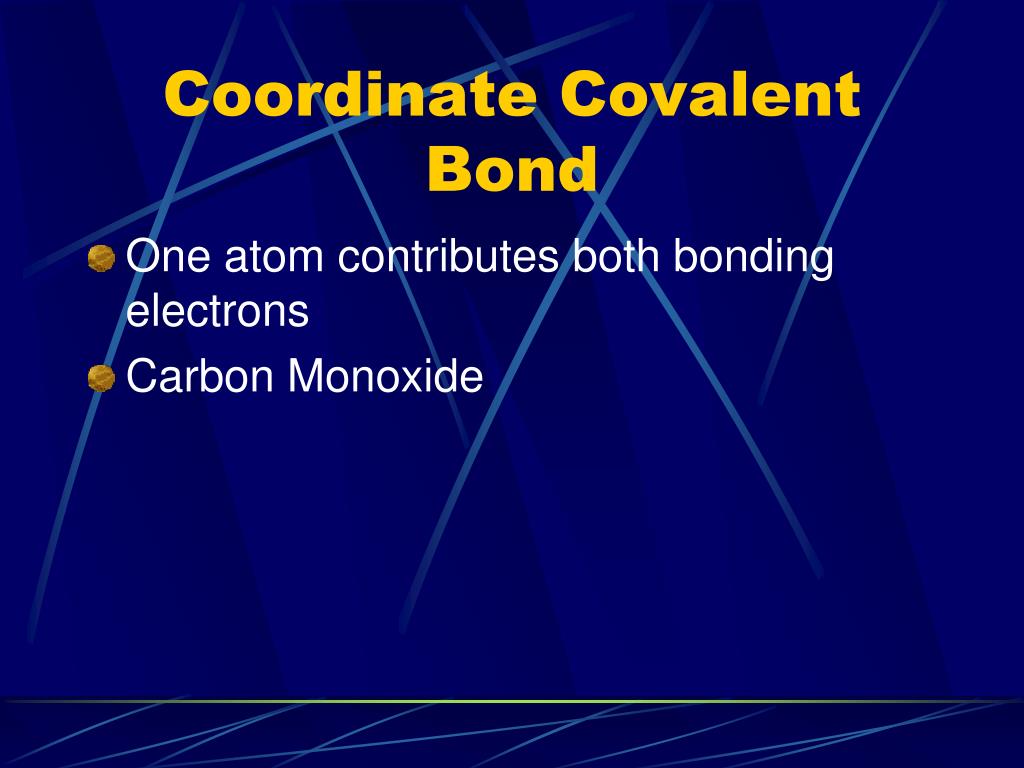 Coordinate Covalent Bond

One atom contributes both bonding electrons

Carbon Monoxide